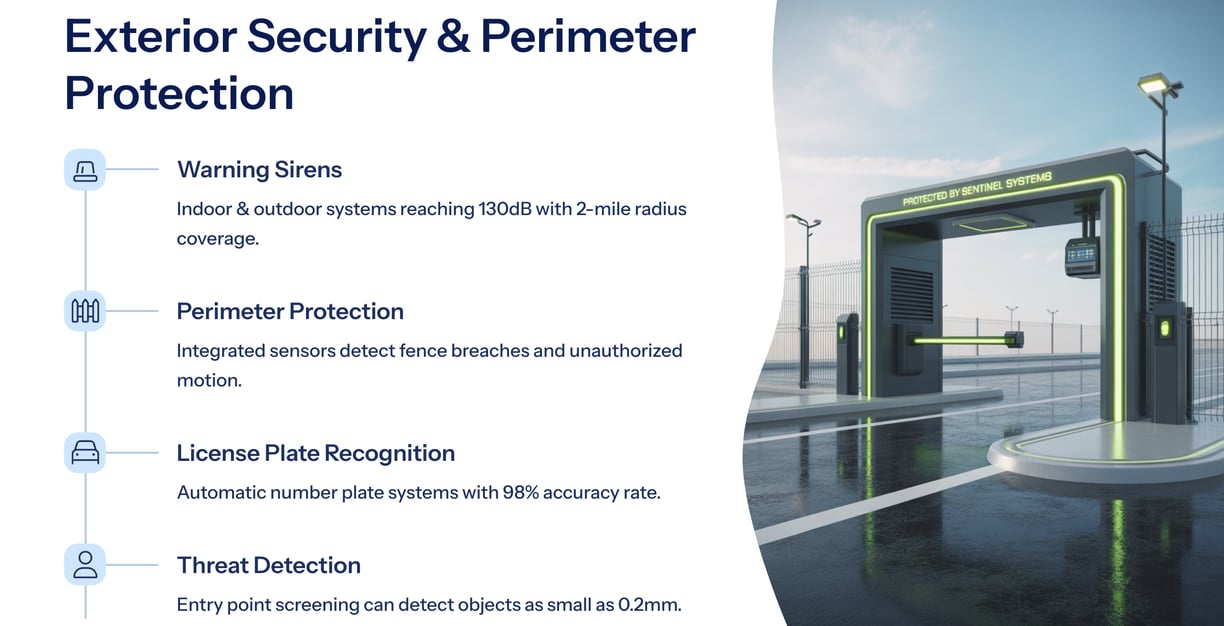 Exterior Security & Perimeter Protection

Warning Sirens

Indoor & outdoor systems reaching 130dB with 2-mile radius coverage.

Perimeter Protection

Integrated sensors detect fence breaches and unauthorized motion.

License Plate Recognition

Automatic number plate systems with 98% accuracy rate.

Threat Detection

Entry point screening can detect objects as small as 0.2mm.

PROTECTED BY SENTINEL SYSTEMS